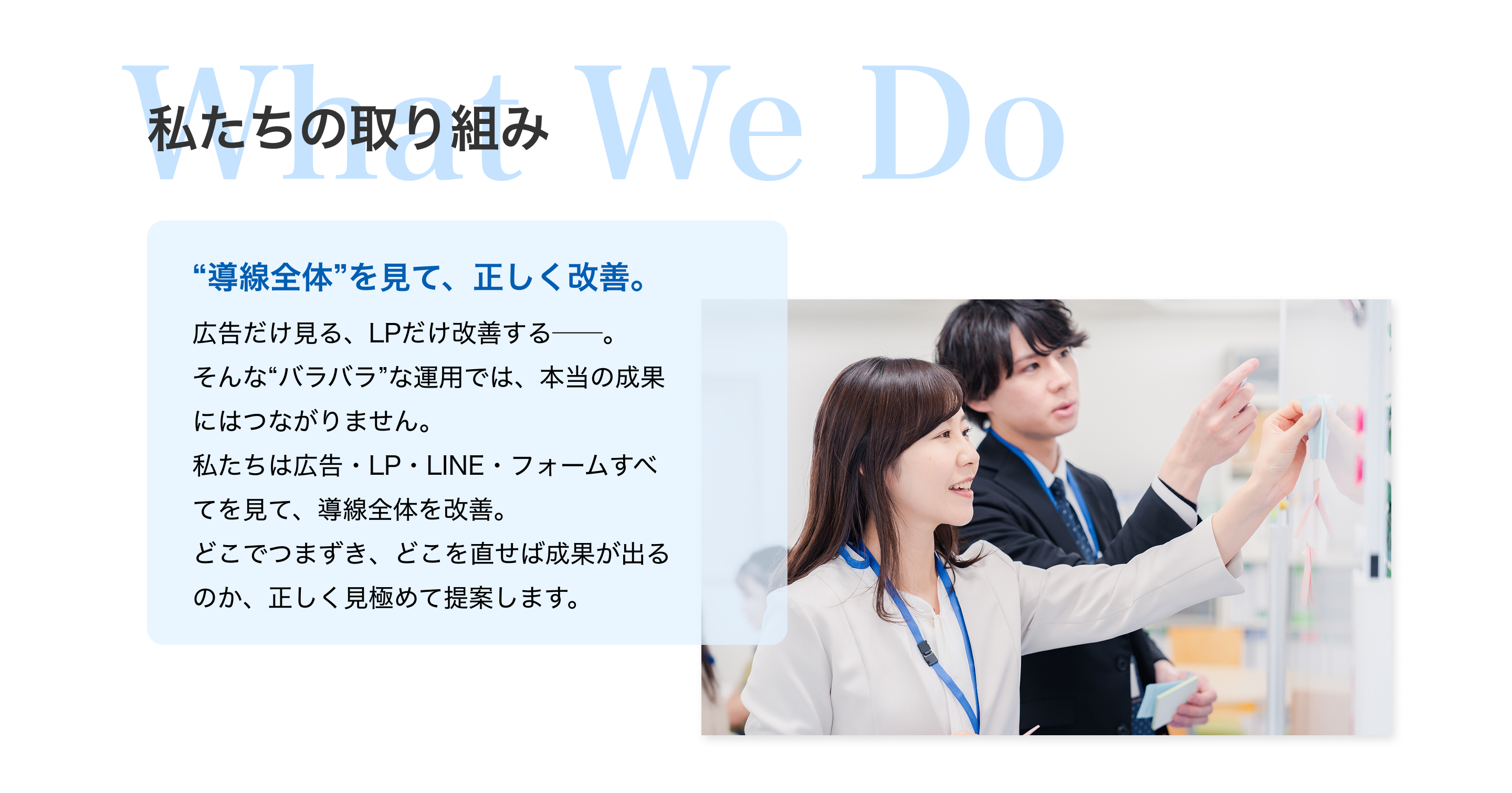 What We Do
私たちの取り組み

“導線全体”を見て、正しく改善。

広告だけ見る、LPだけ改善する――。
そんな“バラバラ”な運用では、本当の成果にはつながりません。
私たちは広告・LP・LINE・フォームすべてを見て、導線全体を改善。
どこでつまずき、どこを直せば成果が出るのか、正しく見極めて提案します。